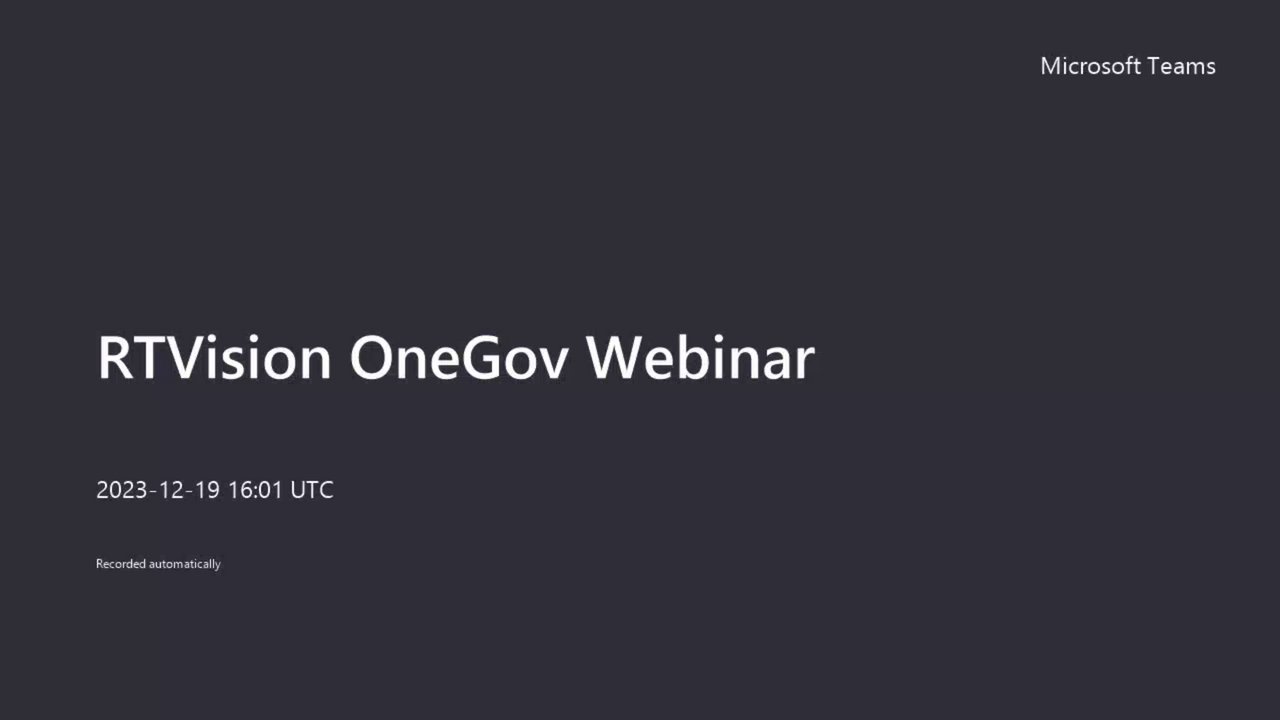 Microsoft Teams

RTVision OneGov Webinar

2023-12-19 16:01 UTC

Recorded automatically